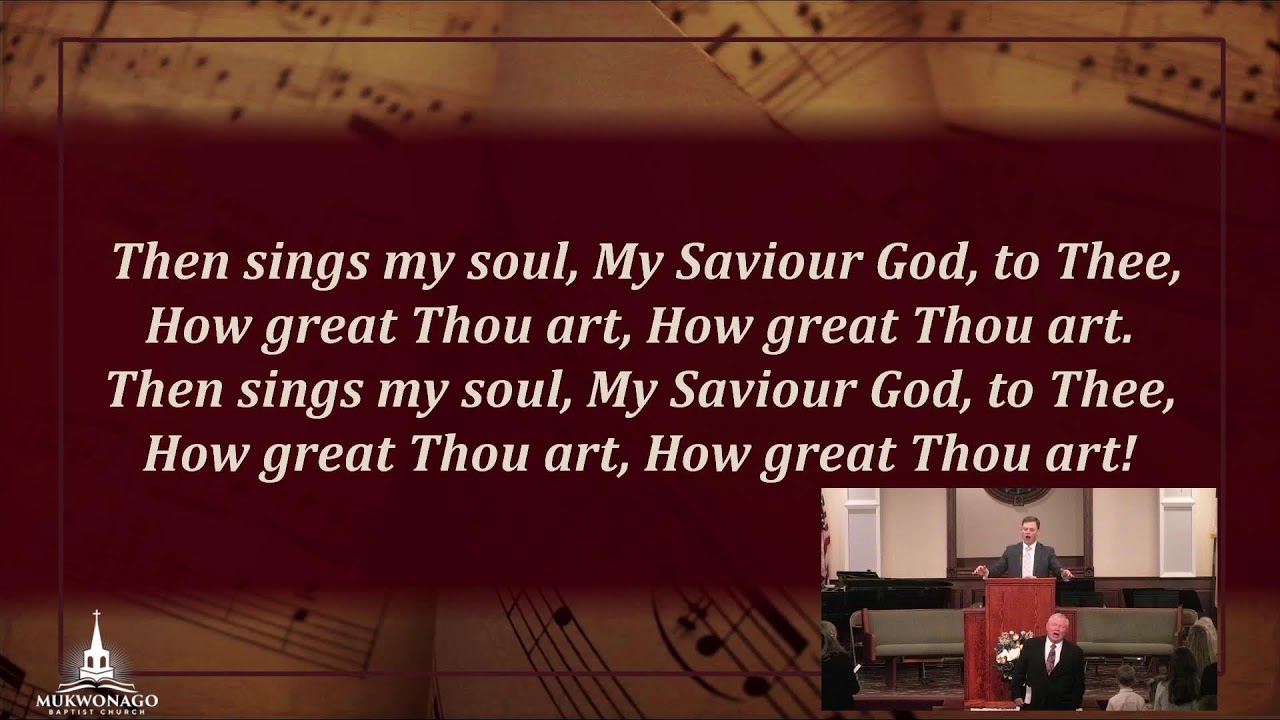 Then sings my soul, My Saviour God, to Thee,
How great Thou art, How great Thou art.
Then sings my soul, My Saviour God, to Thee,
How great Thou art, How great Thou art!

MUKWONAGO
BAPTIST CHURCH